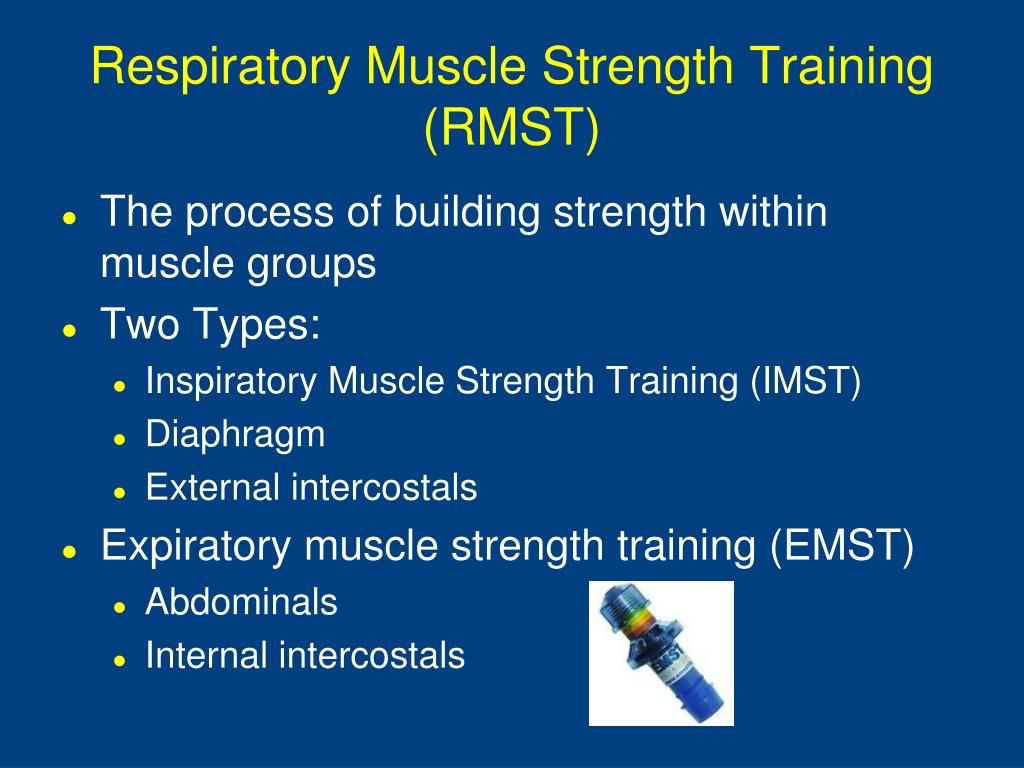 Respiratory Muscle Strength Training (RMST)

- The process of building strength within muscle groups
- Two Types:
  - Inspiratory Muscle Strength Training (IMST)
  - Diaphragm
  - External intercostals
- Expiratory muscle strength training (EMST)
  - Abdominals
  - Internal intercostals